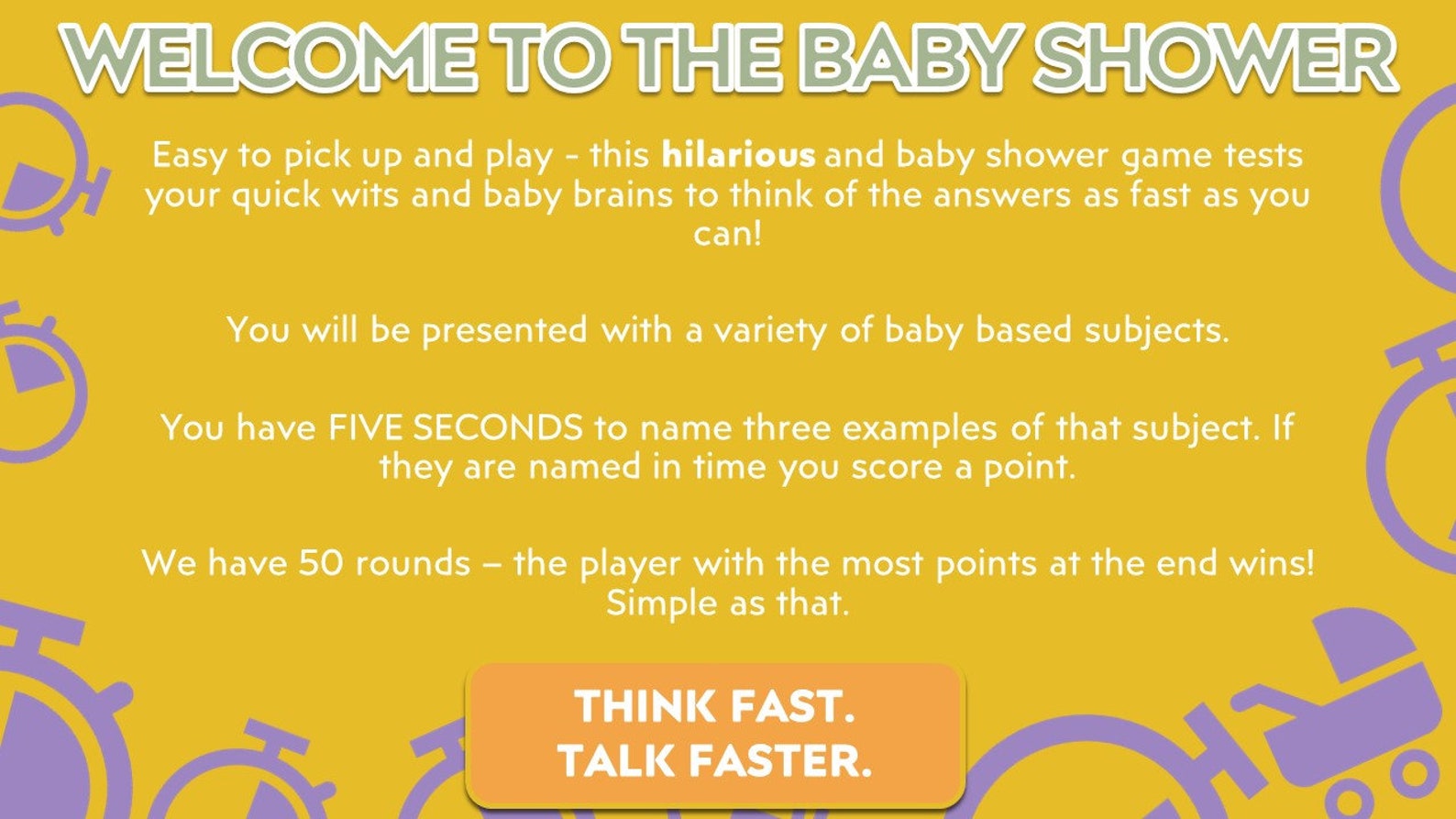 WELCOME TO THE BABY SHOWER

Easy to pick up and play - this hilarious and baby shower game tests your quick wits and baby brains to think of the answers as fast as you can!

You will be presented with a variety of baby based subjects.

You have FIVE SECONDS to name three examples of that subject. If they are named in time you score a point.

We have 50 rounds – the player with the most points at the end wins! Simple as that.

THINK FAST.
TALK FASTER.